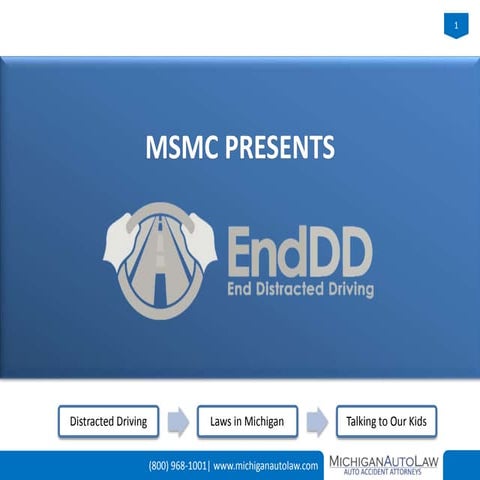 1

MSMC PRESENTS

EndDD
End Distracted Driving

Distracted Driving

Laws in Michigan

Talking to Our Kids

(800) 968-1001| www.michiganautolaw.com

MICHIGANAUTOLAW
AUTO ACCIDENT ATTORNEYS